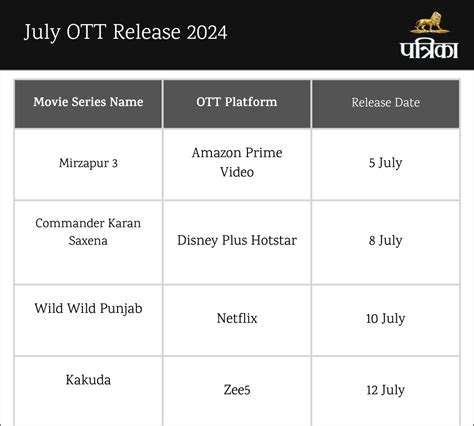 July OTT Release 2024

पत्रिका

| Movie Series Name | OTT Platform | Release Date |
|---|---|---|
| Mirzapur 3 | Amazon Prime Video | 5 July |
| Commander Karan Saxena | Disney Plus Hotstar | 8 July |
| Wild Wild Punjab | Netflix | 10 July |
| Kakuda | Zee5 | 12 July |